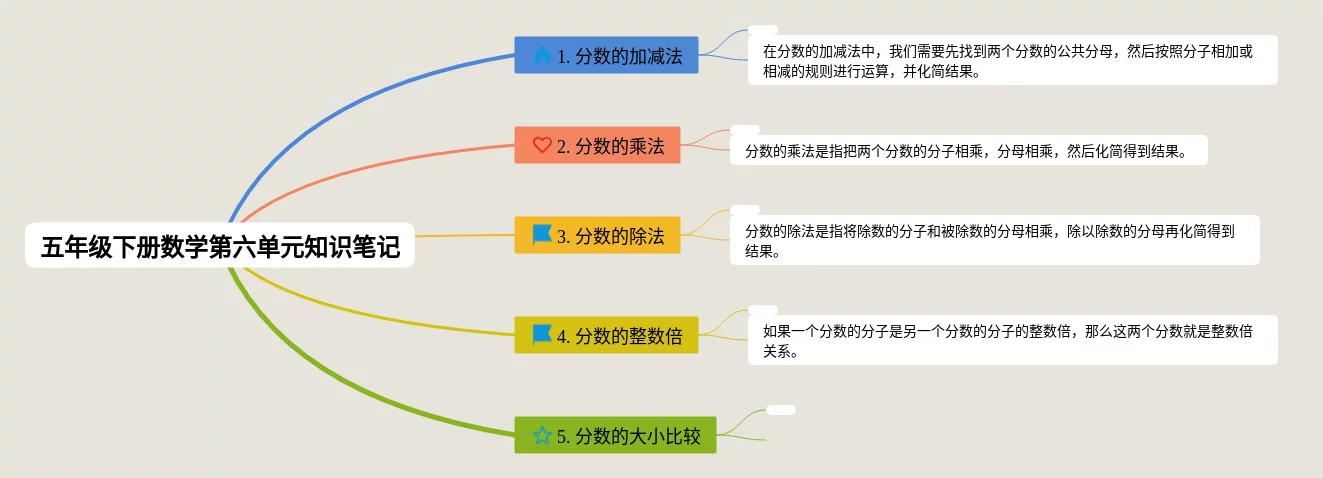 五年级下册数学第六单元知识笔记

1. 分数的加减法

在分数的加减法中，我们需要先找到两个分数的公共分母，然后按照分子相加或相减的规则进行运算，并化简结果。

2. 分数的乘法

分数的乘法是指把两个分数的分子相乘，分母相乘，然后化简得到结果。

3. 分数的除法

分数的除法是指将除数的分子和被除数的分母相乘，除以除数的分母再化简得到结果。

4. 分数的整数倍

如果一个分数的分子是另一个分数的分子的整数倍，那么这两个分数就是整数倍关系。

5. 分数的大小比较